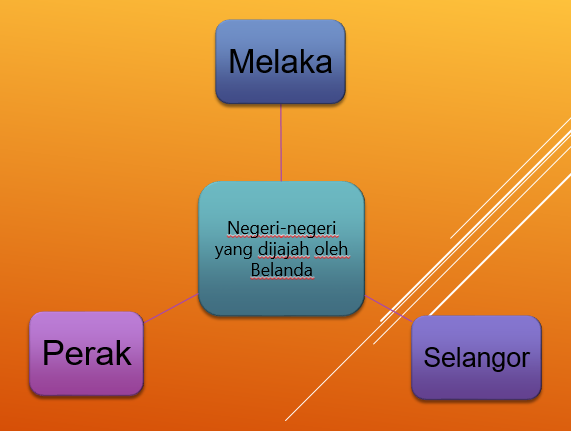 Melaka

Negeri-negeri yang dijajah oleh Belanda

Perak

Selangor